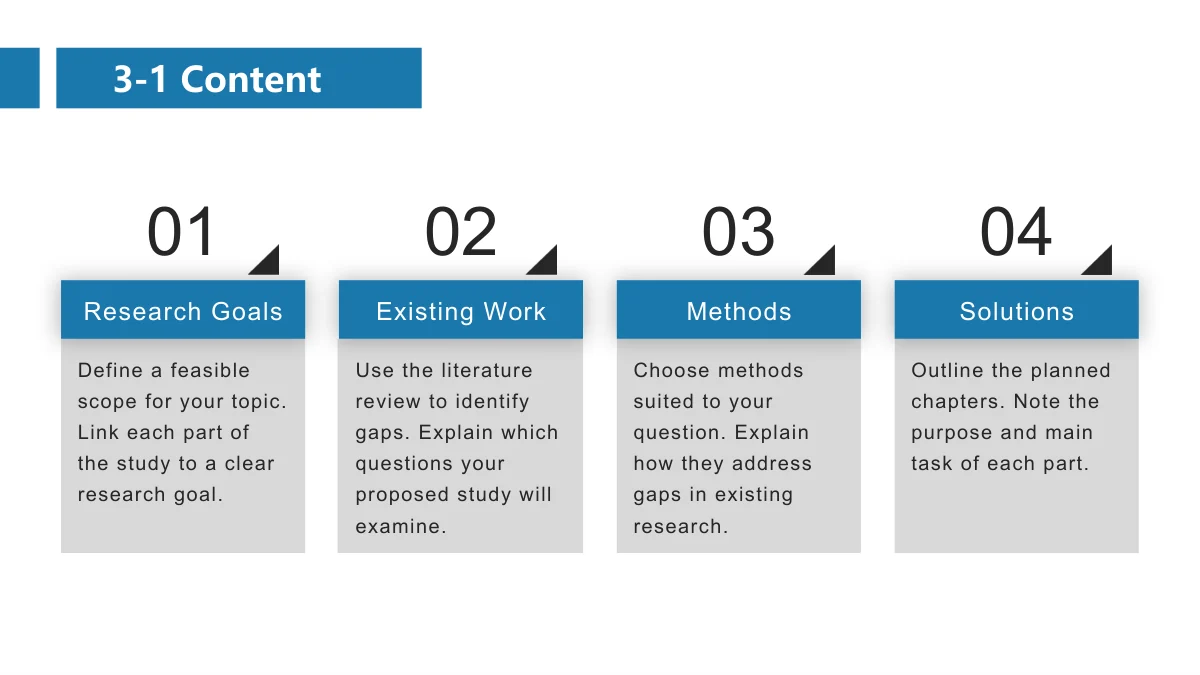 3-1 Content

01

Research Goals

Define a feasible scope for your topic. Link each part of the study to a clear research goal.

02

Existing Work

Use the literature review to identify gaps. Explain which questions your proposed study will examine.

03

Methods

Choose methods suited to your question. Explain how they address gaps in existing research.

04

Solutions

Outline the planned chapters. Note the purpose and main task of each part.